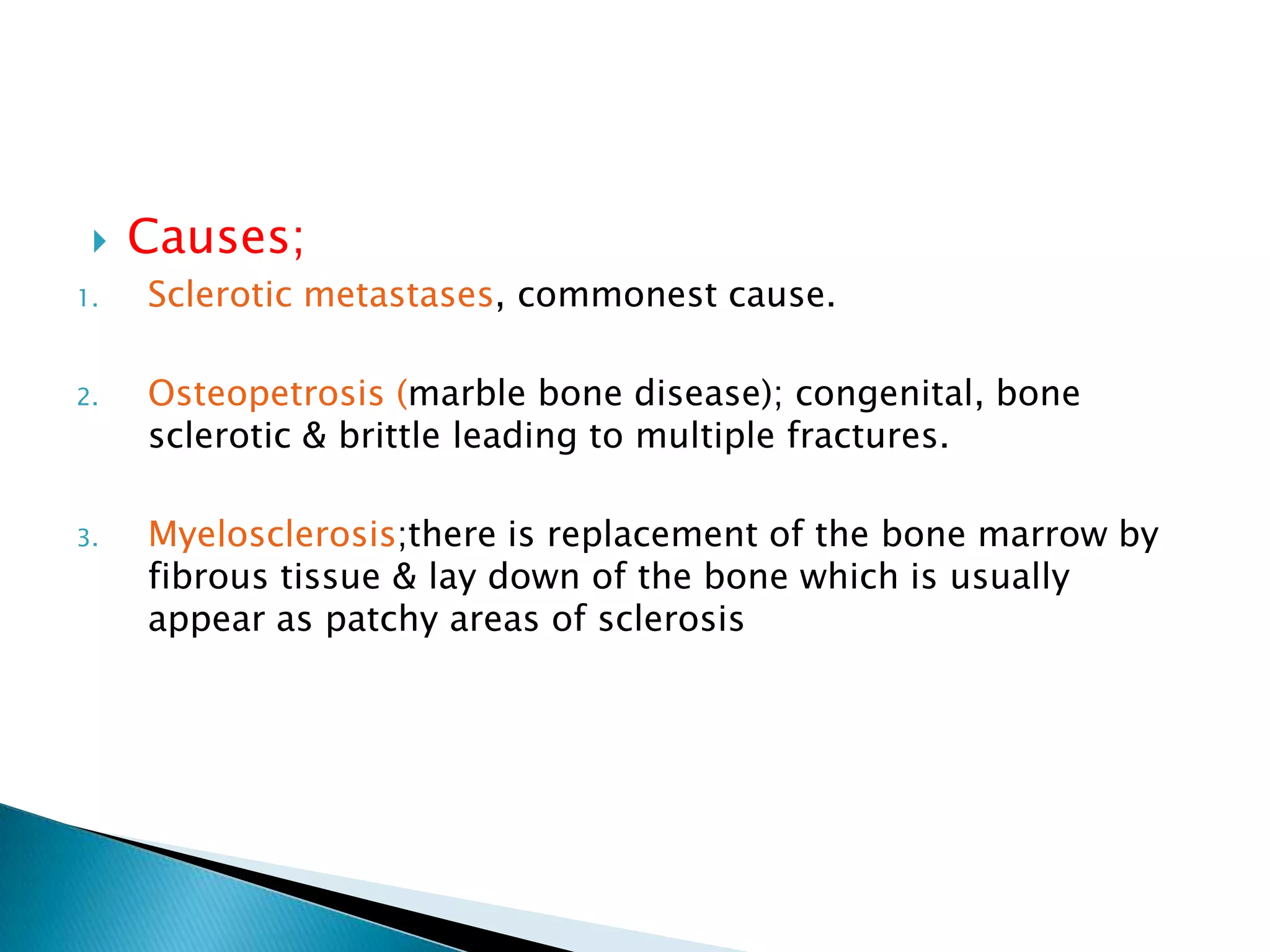 Causes;

1. Sclerotic metastases, commonest cause.

2. Osteopetrosis (marble bone disease); congenital, bone sclerotic & brittle leading to multiple fractures.

3. Myelosclerosis;there is replacement of the bone marrow by fibrous tissue & lay down of the bone which is usually appear as patchy areas of sclerosis